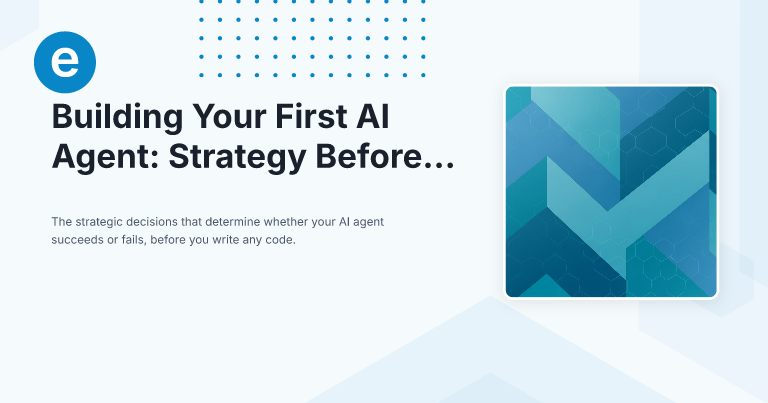 e

Building Your First AI Agent: Strategy Before...

The strategic decisions that determine whether your AI agent succeeds or fails, before you write any code.